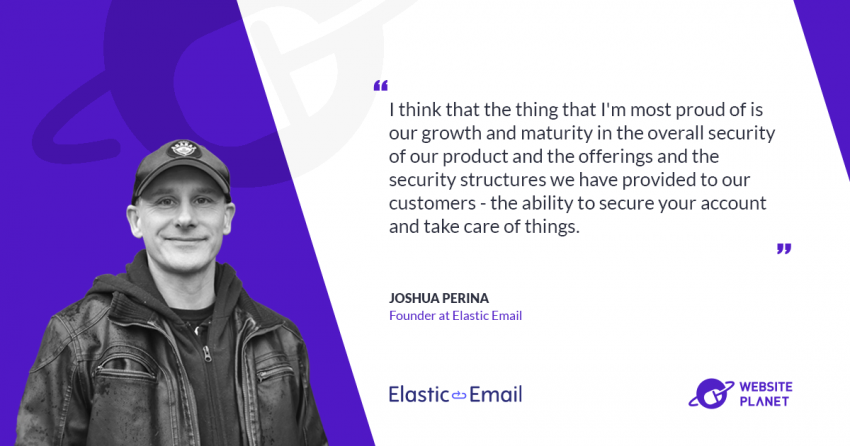 “

I think that the thing that I'm most proud of is our growth and maturity in the overall security of our product and the offerings and the security structures we have provided to our customers - the ability to secure your account and take care of things.

”

JOSHUA PERINA

Founder at Elastic Email

Elastic Email

WEBSITE PLANET